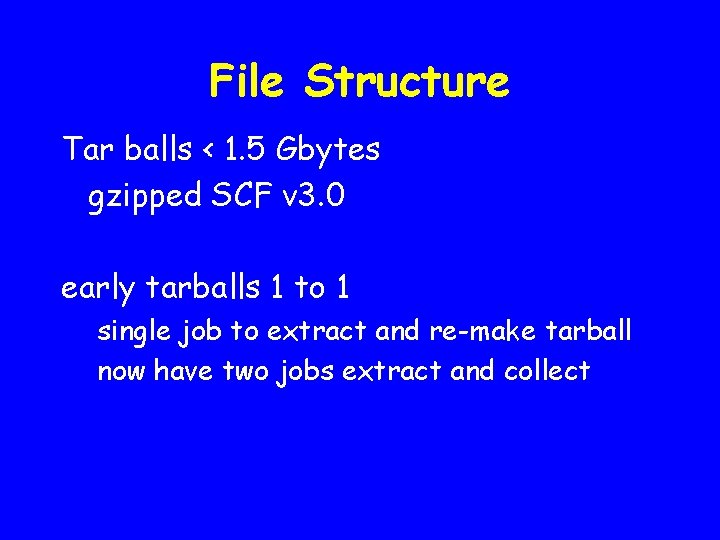 File Structure

Tar balls < 1.5 Gbytes

gzipped SCF v3.0

early tarballs 1 to 1

single job to extract and re-make tarball

now have two jobs extract and collect